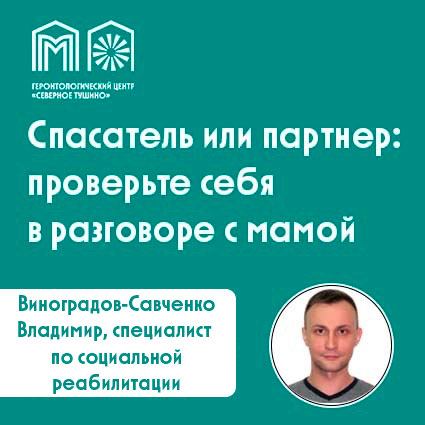 ГЕРОНТОЛОГИЧЕСКИЙ ЦЕНТР «СЕВЕРНОЕ ТУШИНО»

Спасатель или партнер: проверьте себя в разговоре с мамой

Виноградов-Савченко Владимир, специалист по социальной реабилитации